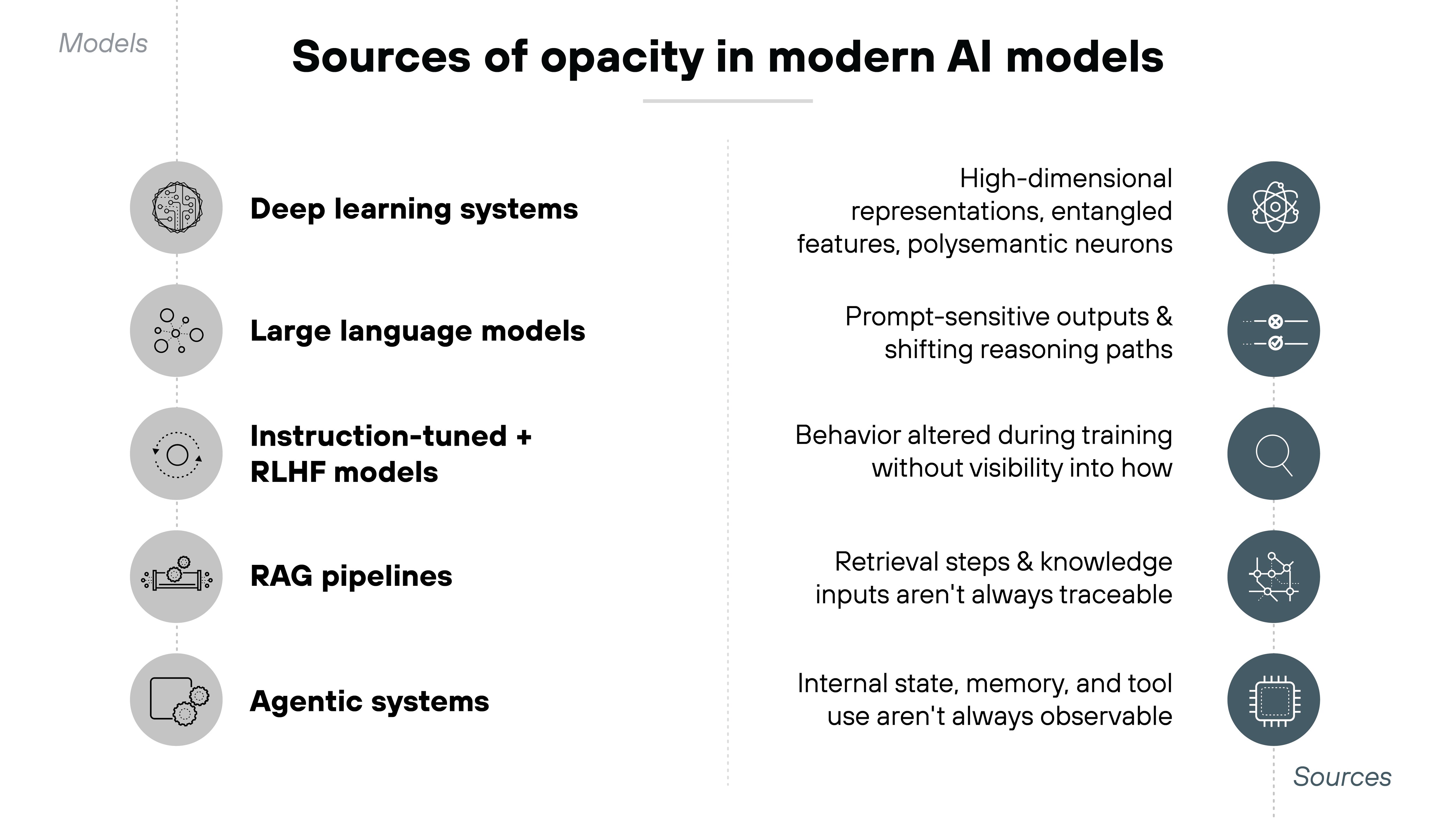 Models

Sources of opacity in modern AI models

Deep learning systems

Large language models

Instruction-tuned + RLHF models

RAG pipelines

Agentic systems

High-dimensional representations, entangled features, polysemantic neurons

Prompt-sensitive outputs & shifting reasoning paths

Behavior altered during training without visibility into how

Retrieval steps & knowledge inputs aren't always traceable

Internal state, memory, and tool use aren't always observable

Sources